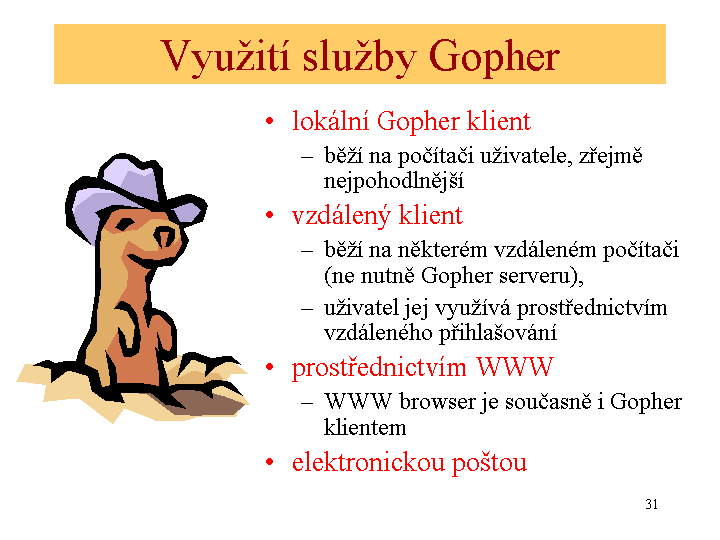 Využití služby Gopher

• lokální Gopher klient
  – běží na počítači uživatele, zřejmě nejpohodlnější
• vzdálený klient
  – běží na některém vzdáleném počítači (ne nutně Gopher serveru),
  – uživatel jej využívá prostřednictvím vzdáleného přihlašování
• prostřednictvím WWW
  – WWW browser je současně i Gopher klientem
• elektronickou poštou

31